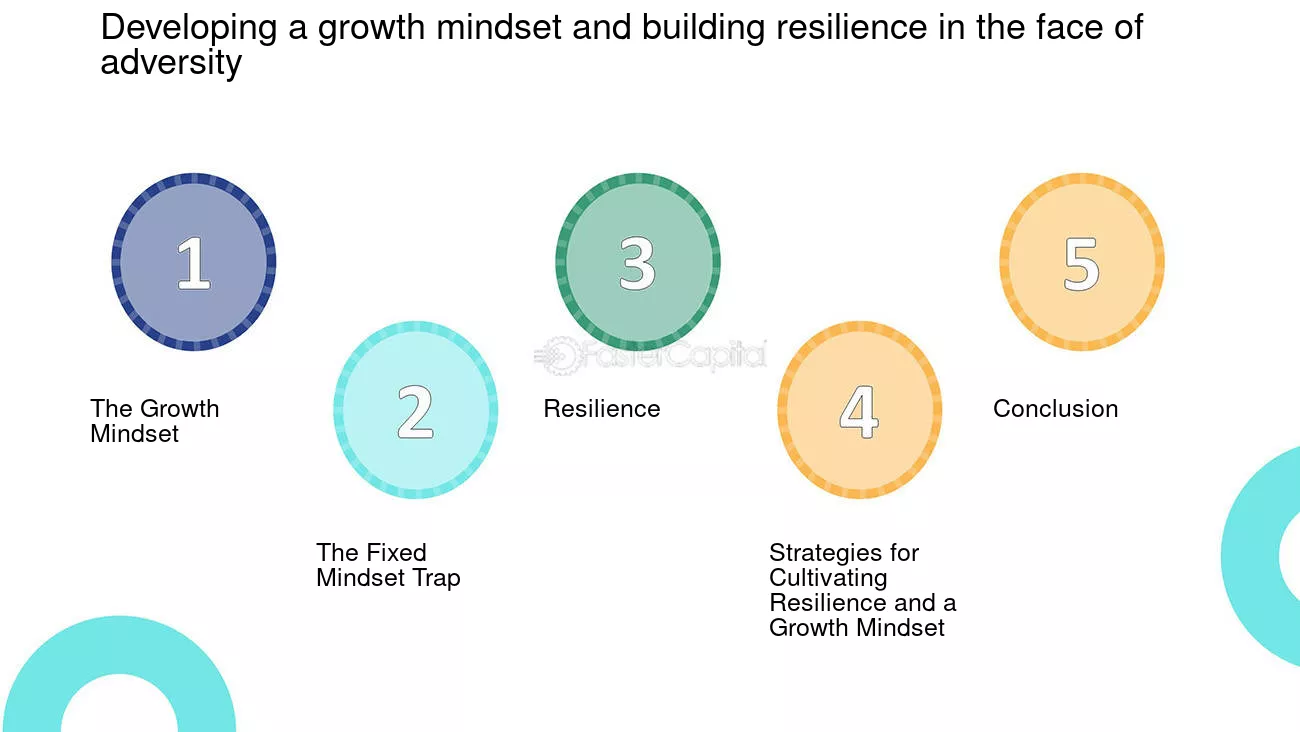 Developing a growth mindset and building resilience in the face of adversity

1

The Growth Mindset

2

The Fixed Mindset Trap

3

Resilience

4

Strategies for Cultivating Resilience and a Growth Mindset

5

Conclusion

FasterCapital